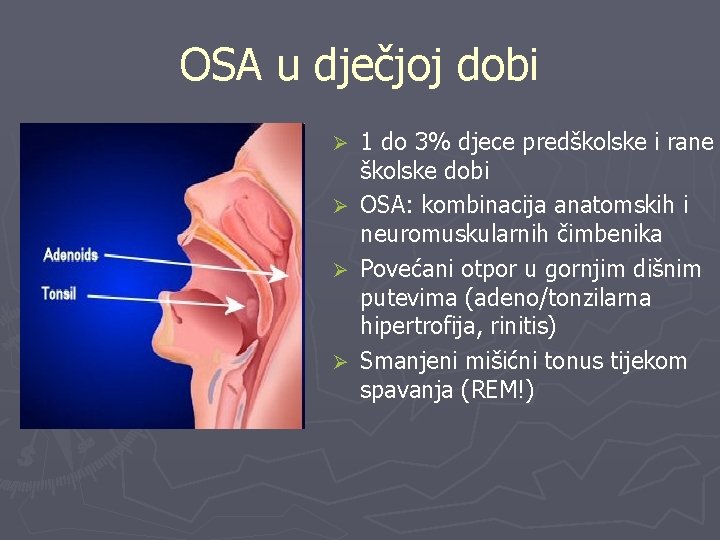 OSA u dječjoj dobi

Adenoids

Tonsil

➢ 1 do 3% djece predškolske i rane školske dobi
➢ OSA: kombinacija anatomskih i neuromuskularnih čimbenika
➢ Povećani otpor u gornjim dišnim putevima (adeno/tonzilarna hipertrofija, rinitis)
➢ Smanjeni mišićni tonus tijekom spavanja (REM!)